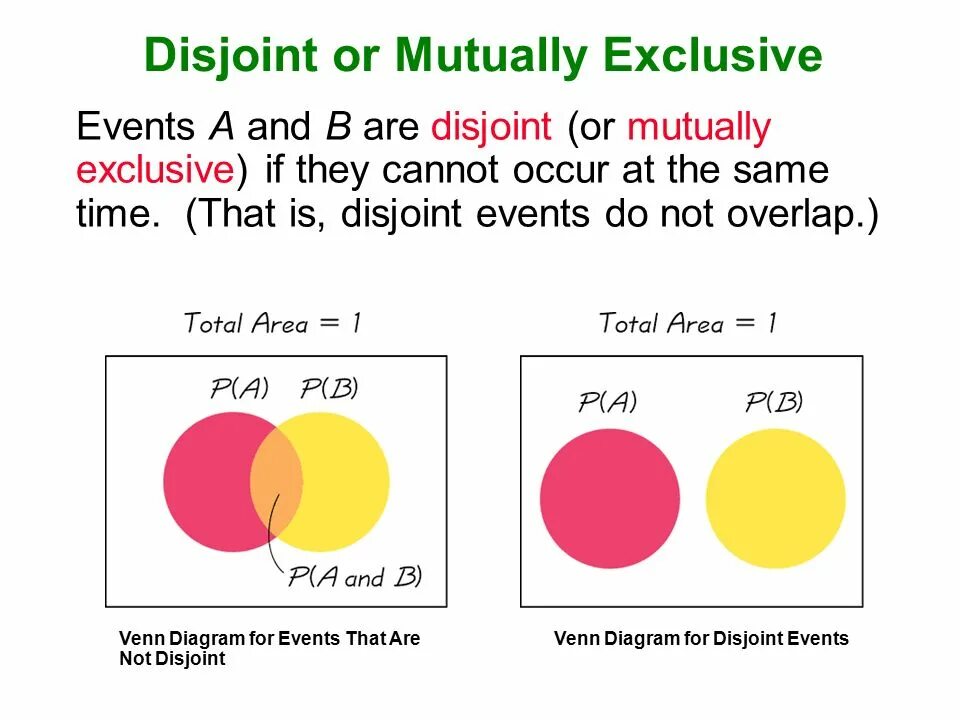 Disjoint or Mutually Exclusive

Events $A$ and $B$ are disjoint (or mutually exclusive) if they cannot occur at the same time. (That is, disjoint events do not overlap.)

Total Area = 1

$P(A)$ $P(B)$

$P(A \text{ and } B)$

Venn Diagram for Events That Are Not Disjoint

Total Area = 1

$P(A)$ $P(B)$

Venn Diagram for Disjoint Events